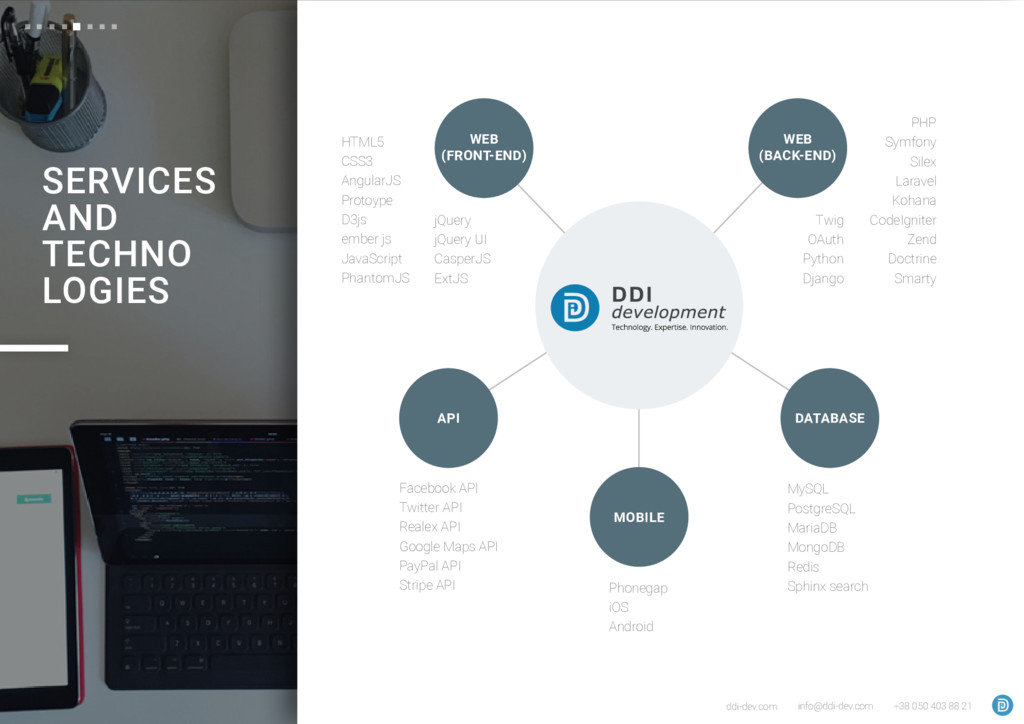 SERVICES AND TECHNO LOGIES

WEB (FRONT-END)

HTML5
CSS3
AngularJS
Protoype
D3js
ember.js
JavaScript
PhantomJS

jQuery
jQuery UI
CasperJS
ExtJS

WEB (BACK-END)

PHP
Symfony
Silex
Laravel
Kohana
CodeIgniter
Zend
Doctrine
Smarty

Twig
OAuth
Python
Django

DDI development
Technology. Expertise. Innovation.

API

Facebook API
Twitter API
Realex API
Google Maps API
PayPal API
Stripe API

MOBILE

Phonegap
iOS
Android

DATABASE

MySQL
PostgreSQL
MariaDB
MongoDB
Redis
Sphinx search

ddi-dev.com info@ddi-dev.com +38 050 403 88 21